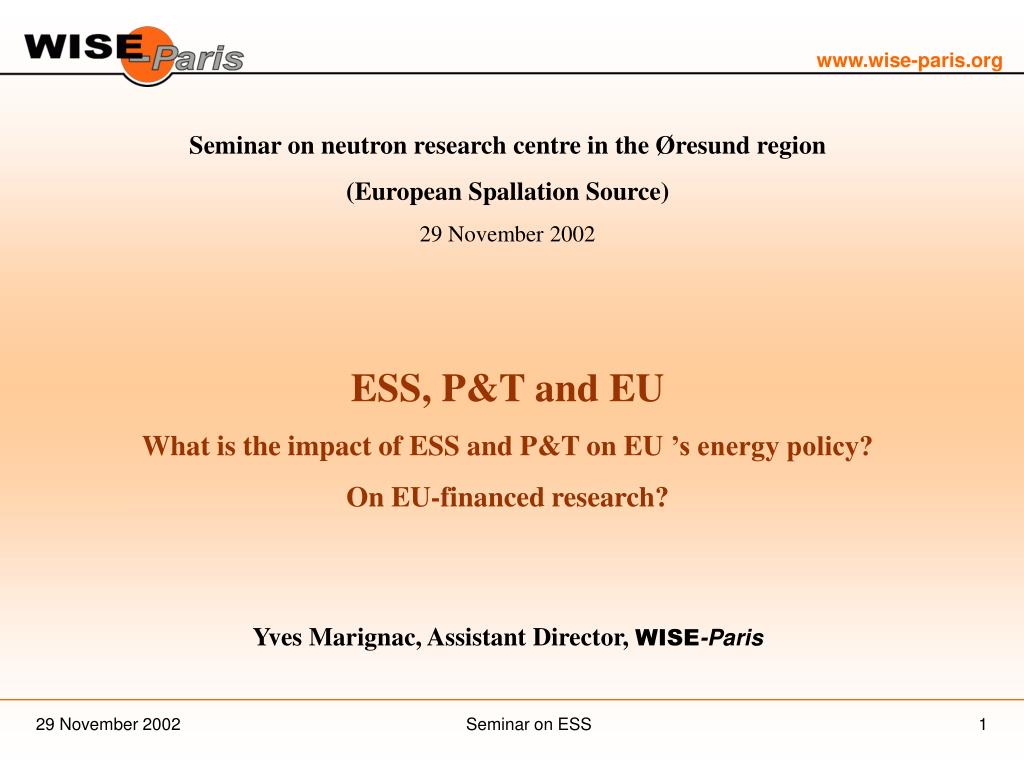 WISE-Paris

www.wise-paris.org

Seminar on neutron research centre in the Øresund region

(European Spallation Source)

29 November 2002

ESS, P&T and EU

What is the impact of ESS and P&T on EU ’s energy policy?

On EU-financed research?

Yves Marignac, Assistant Director, WISE-Paris

29 November 2002

Seminar on ESS

1